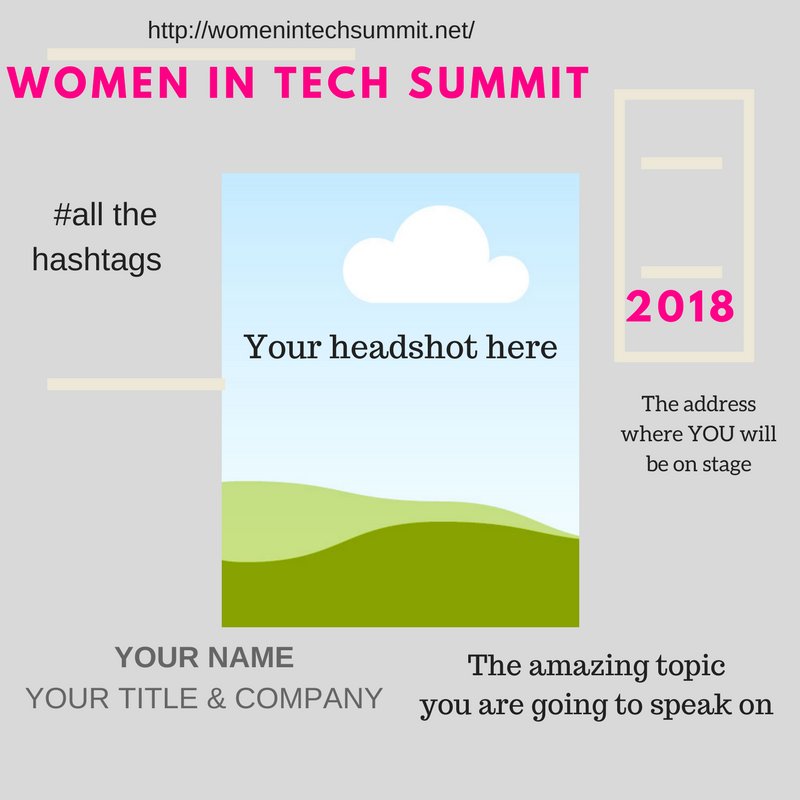 http://womenintechsummit.net/

WOMEN IN TECH SUMMIT

#all the hashtags

Your headshot here

2018

The address where YOU will be on stage

YOUR NAME
YOUR TITLE & COMPANY

The amazing topic you are going to speak on